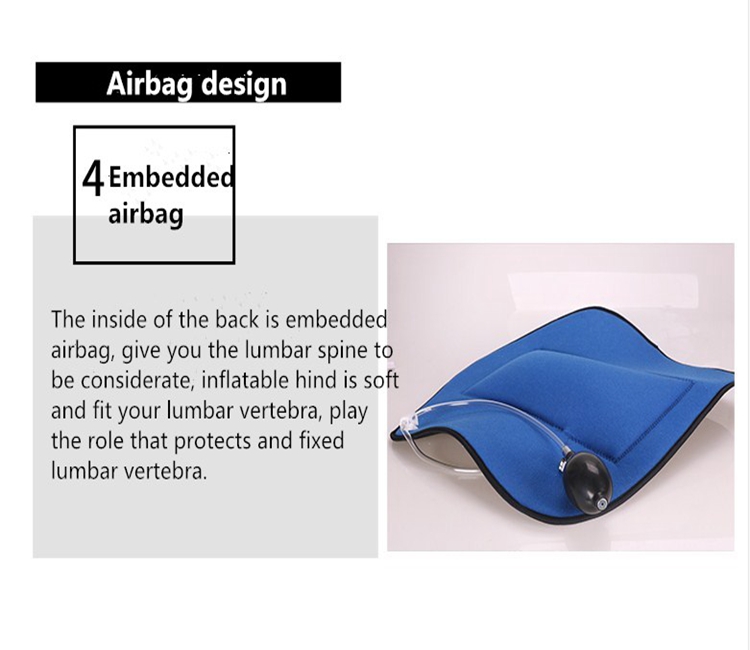 Airbag design

4 Embedded airbag

The inside of the back is embedded airbag, give you the lumbar spine to be considerate, inflatable hind is soft and fit your lumbar vertebra, play the role that protects and fixed lumbar vertebra.